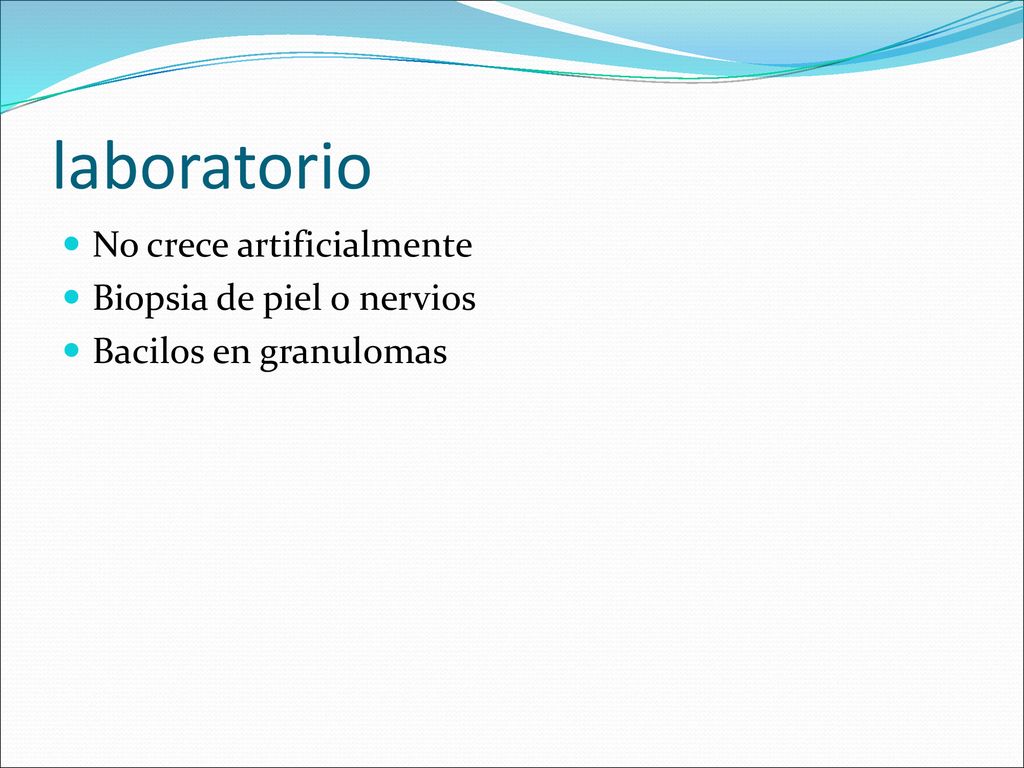 laboratorio

- No crece artificialmente
- Biopsia de piel o nervios
- Bacilos en granulomas